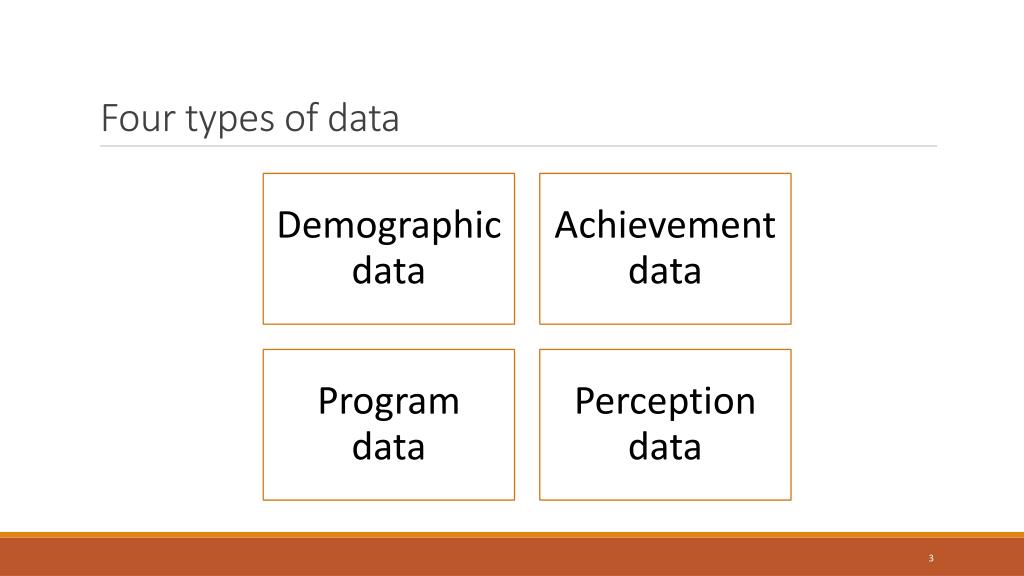 Four types of data

Demographic data

Achievement data

Program data

Perception data

3